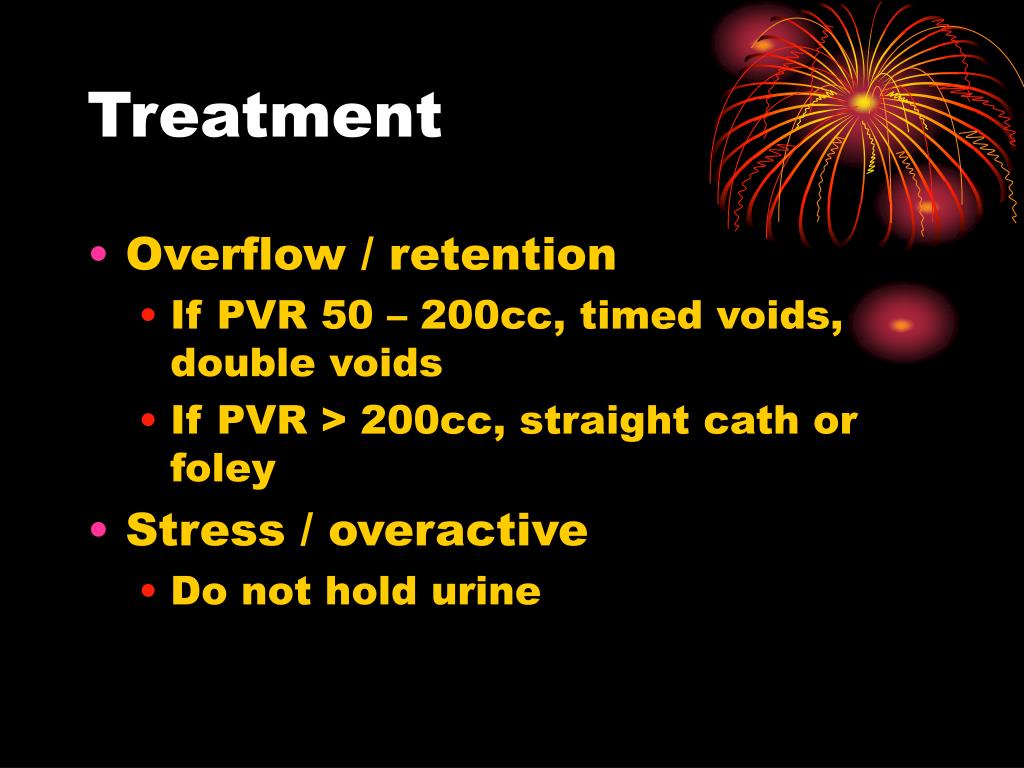 Treatment

• Overflow / retention
  • If PVR 50 – 200cc, timed voids, double voids
  • If PVR > 200cc, straight cath or foley
• Stress / overactive
  • Do not hold urine